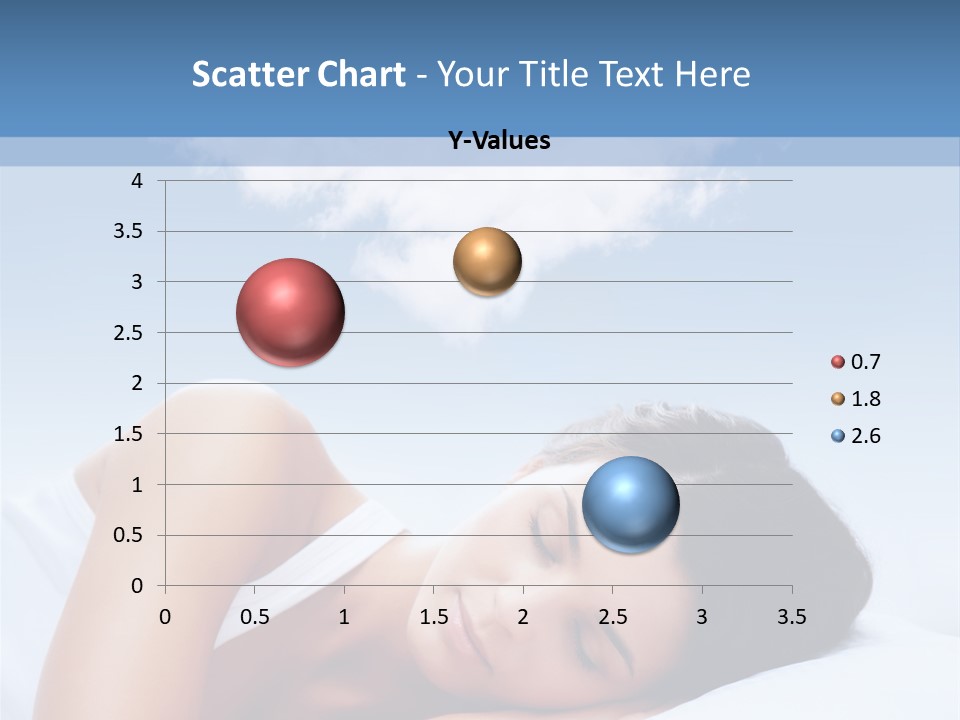 Scatter Chart - Your Title Text Here

Y-Values

4
3.5
3
2.5
2
1.5
1
0.5
0

0 0.5 1 1.5 2 2.5 3 3.5

0.7
1.8
2.6